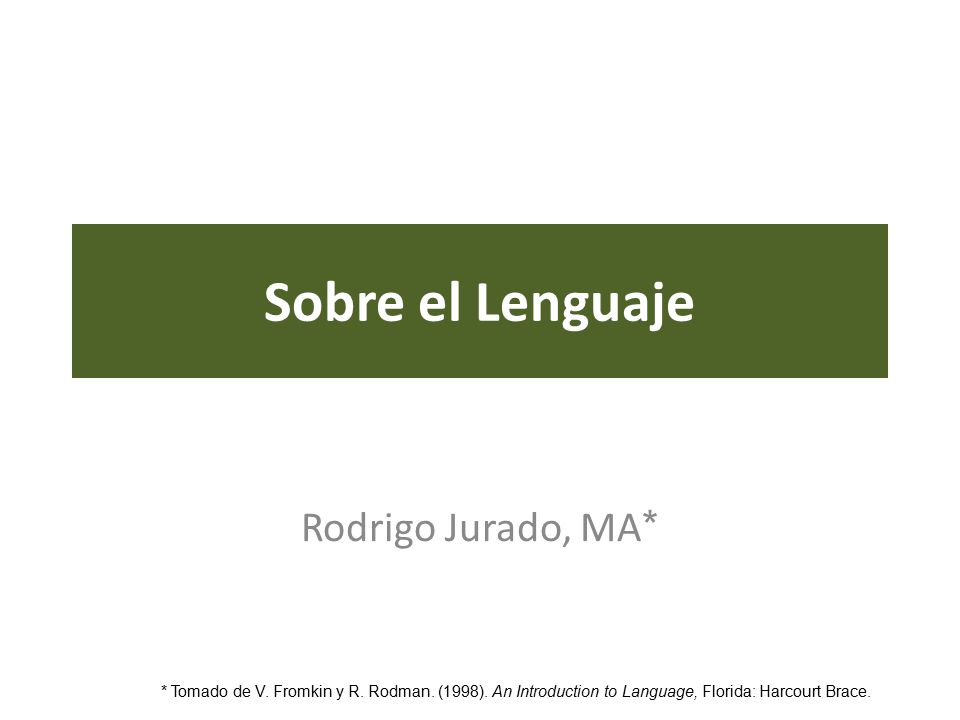 Sobre el Lenguaje

Rodrigo Jurado, MA*

* Tomado de V. Fromkin y R. Rodman. (1998). An Introduction to Language, Florida: Harcourt Brace.